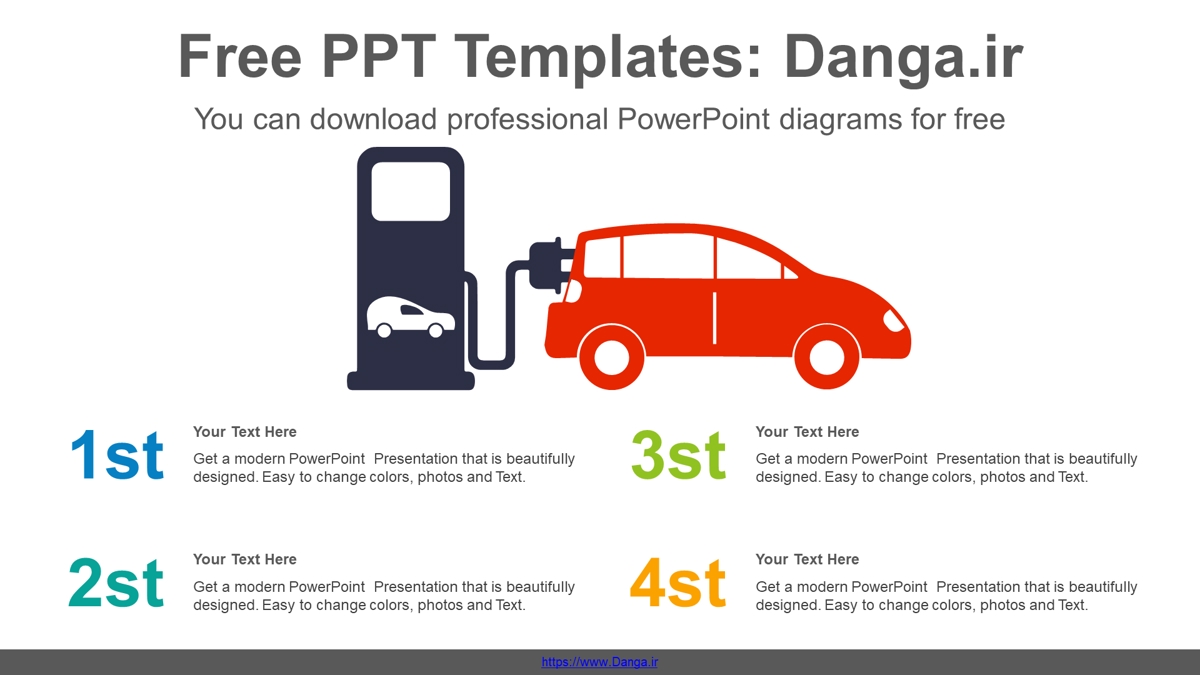 Free PPT Templates: Danga.ir

You can download professional PowerPoint diagrams for free

1st

Your Text Here

Get a modern PowerPoint Presentation that is beautifully designed. Easy to change colors, photos and Text.

2st

Your Text Here

Get a modern PowerPoint Presentation that is beautifully designed. Easy to change colors, photos and Text.

3st

Your Text Here

Get a modern PowerPoint Presentation that is beautifully designed. Easy to change colors, photos and Text.

4st

Your Text Here

Get a modern PowerPoint Presentation that is beautifully designed. Easy to change colors, photos and Text.

https://www.Danga.ir